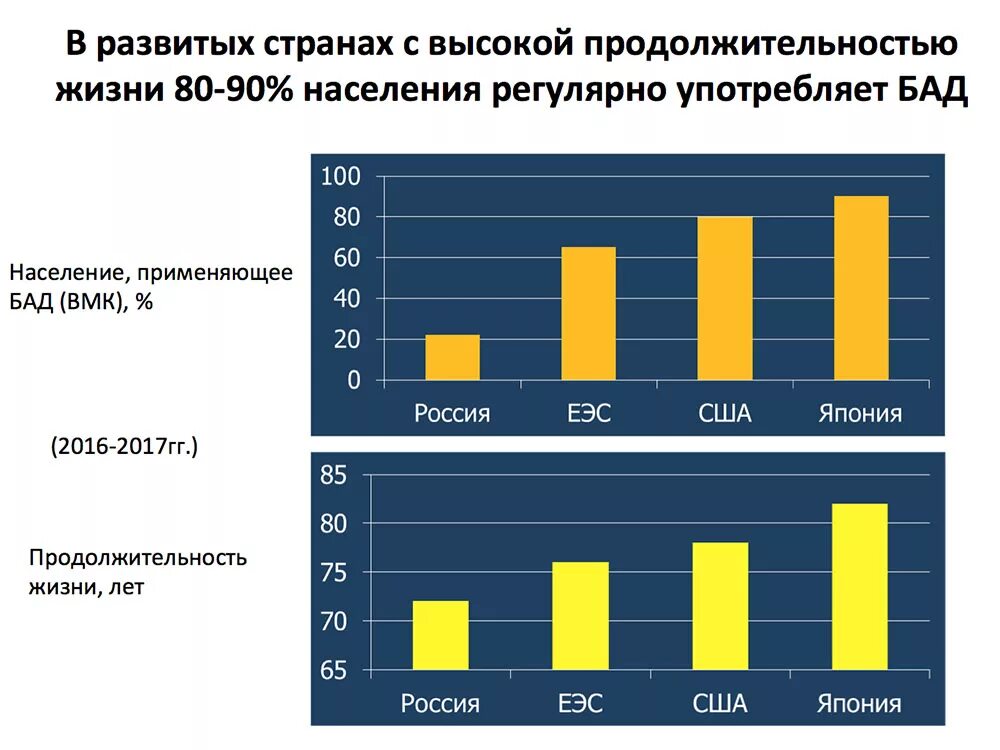 В развитых странах с высокой продолжительностью жизни 80-90% населения регулярно употребляет БАД

Население, применяющее БАД (ВМК), %

100
80
60
40
20
0
Россия
ЕЭС
США
Япония

(2016-2017гг.)

Продолжительность жизни, лет

85
80
75
70
65
Россия
ЕЭС
США
Япония